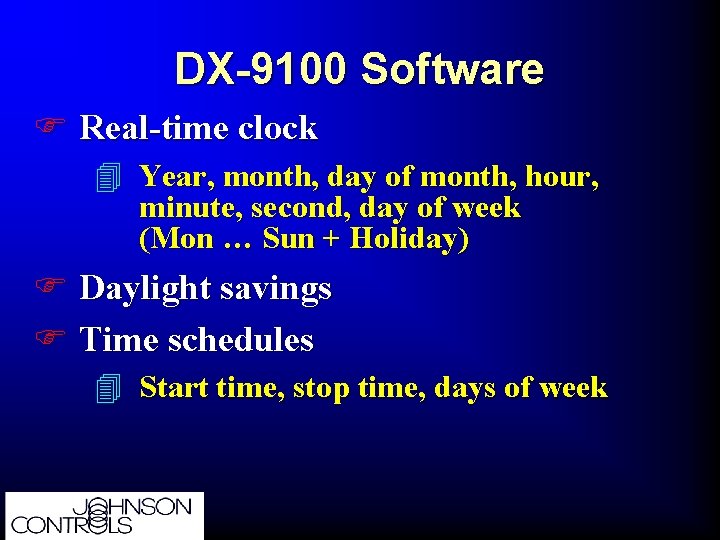 DX-9100 Software

Real-time clock

Year, month, day of month, hour, minute, second, day of week (Mon … Sun + Holiday)

Daylight savings

Time schedules

Start time, stop time, days of week

JOHNSON CONTROLS